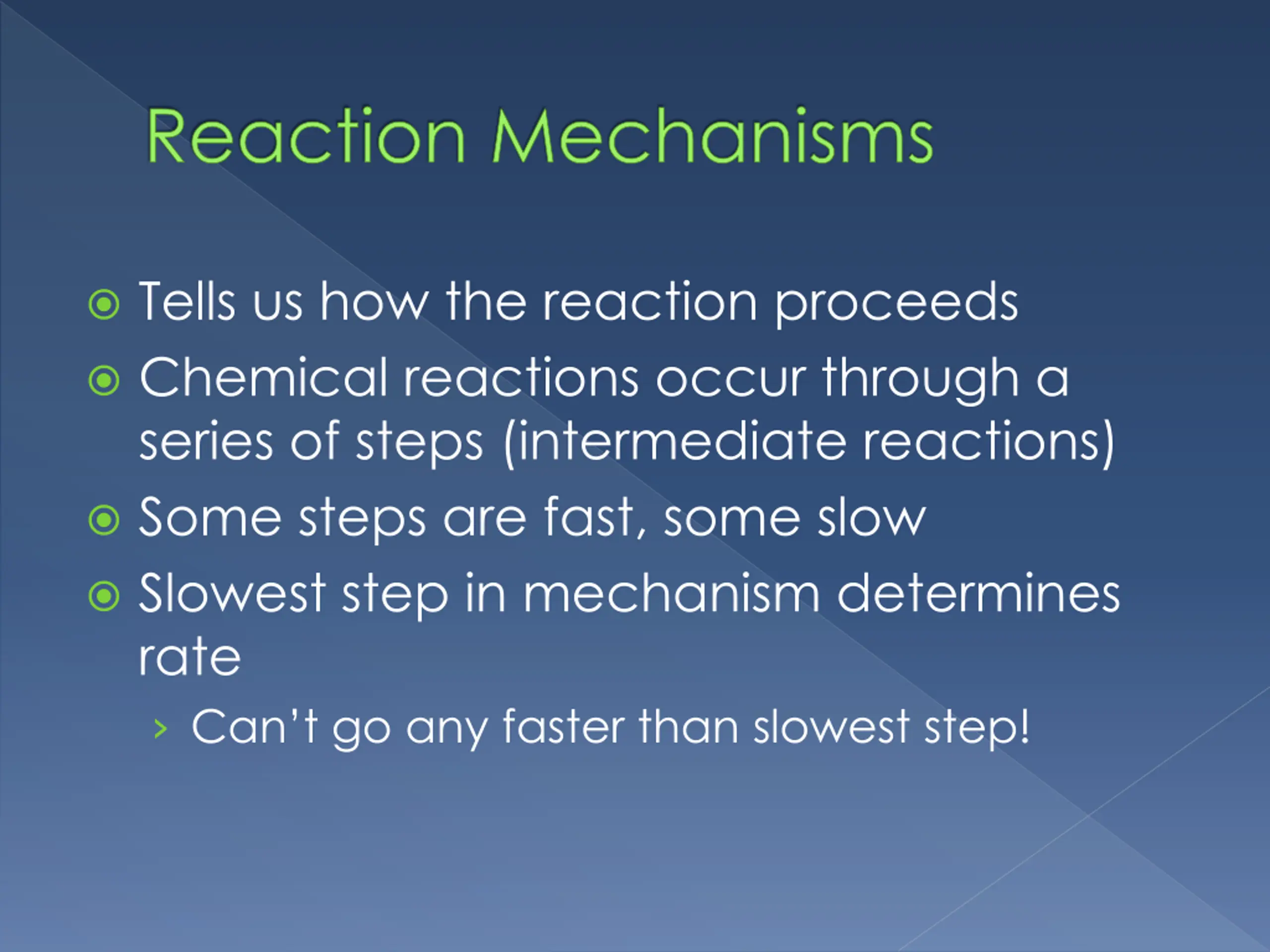 Reaction Mechanisms

Tells us how the reaction proceeds

Chemical reactions occur through a series of steps (intermediate reactions)

Some steps are fast, some slow

Slowest step in mechanism determines rate

Can't go any faster than slowest step!